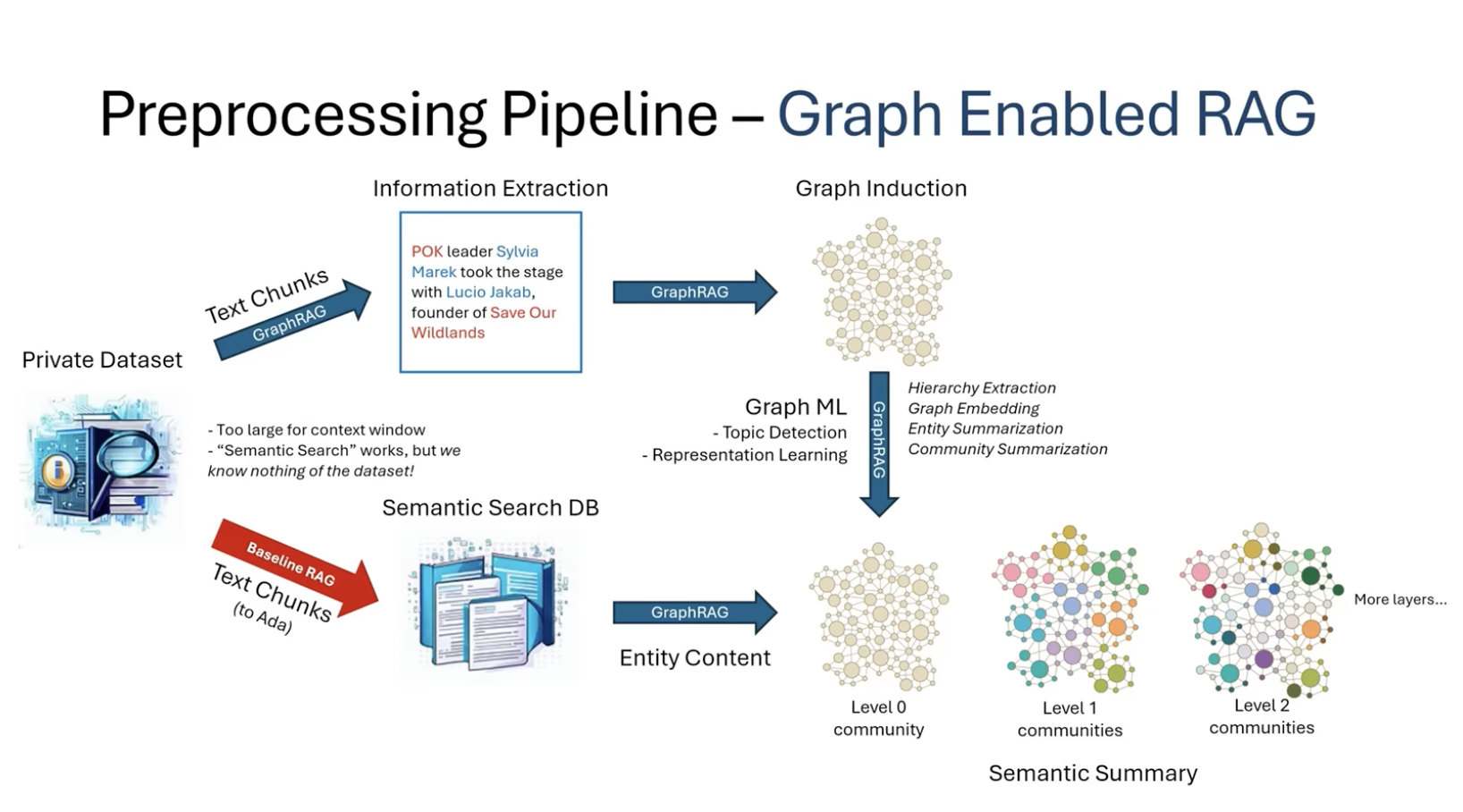 Preprocessing Pipeline – Graph Enabled RAG

Information Extraction

Graph Induction

Text Chunks
GraphRAG

POK leader Sylvia Marek took the stage with Lucio Jakab, founder of Save Our Wildlands

GraphRAG

Private Dataset

- Too large for context window
- "Semantic Search" works, but we know nothing of the dataset!

Graph ML
- Topic Detection
- Representation Learning

GraphRAG

Hierarchy Extraction
Graph Embedding
Entity Summarization
Community Summarization

Semantic Search DB

Baseline RAG
Text Chunks
(to Ada)

GraphRAG

Entity Content

Level 0 community

Level 1 communities

Level 2 communities

More layers...

Semantic Summary